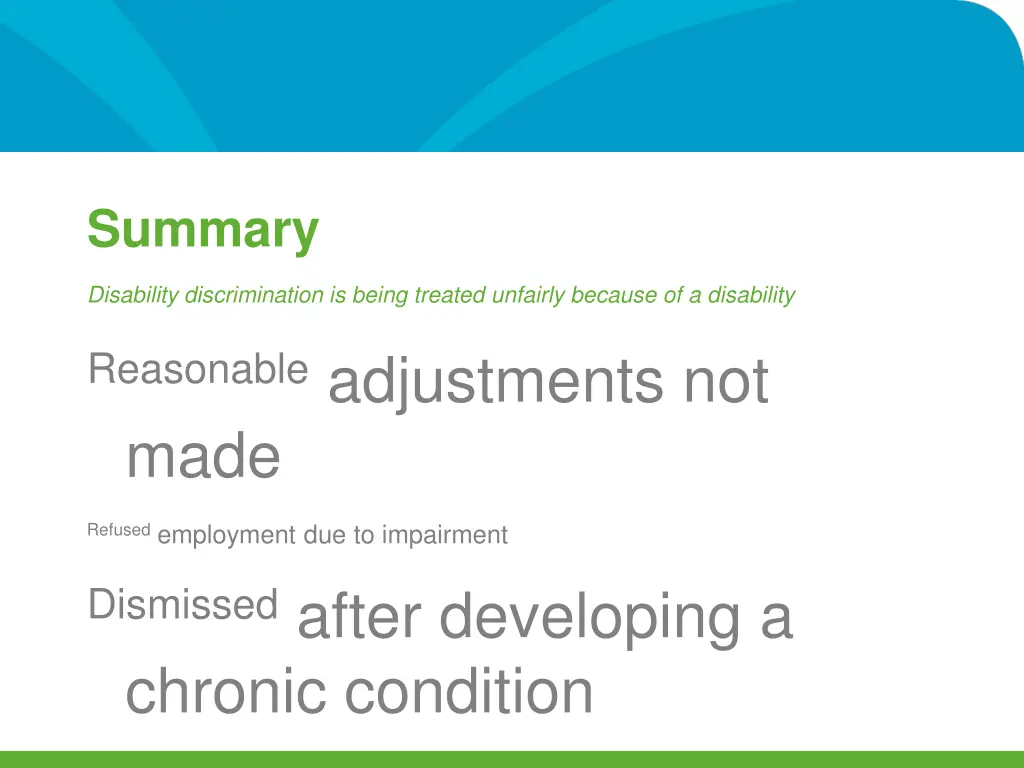 Summary

Disability discrimination is being treated unfairly because of a disability

Reasonable adjustments not made

Refused employment due to impairment

Dismissed after developing a chronic condition